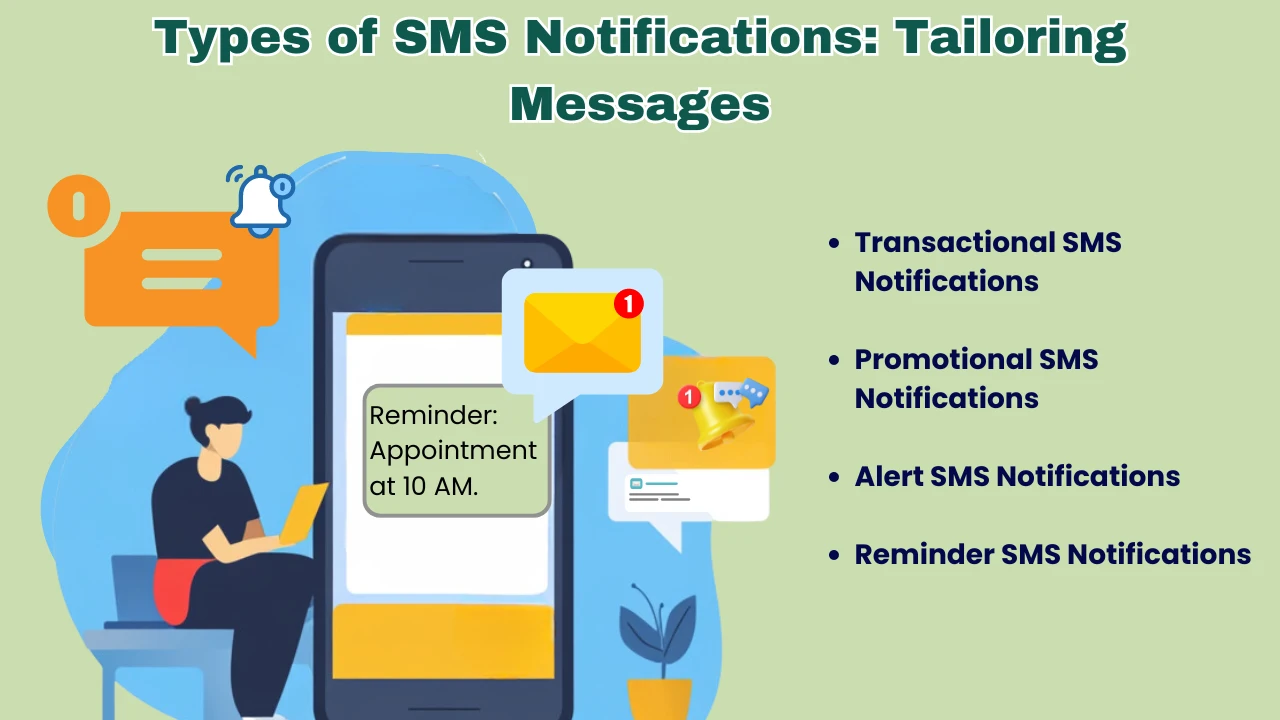 Types of SMS Notifications: Tailoring Messages

0

1

1

Reminder: Appointment at 10 AM.

- Transactional SMS Notifications
- Promotional SMS Notifications
- Alert SMS Notifications
- Reminder SMS Notifications